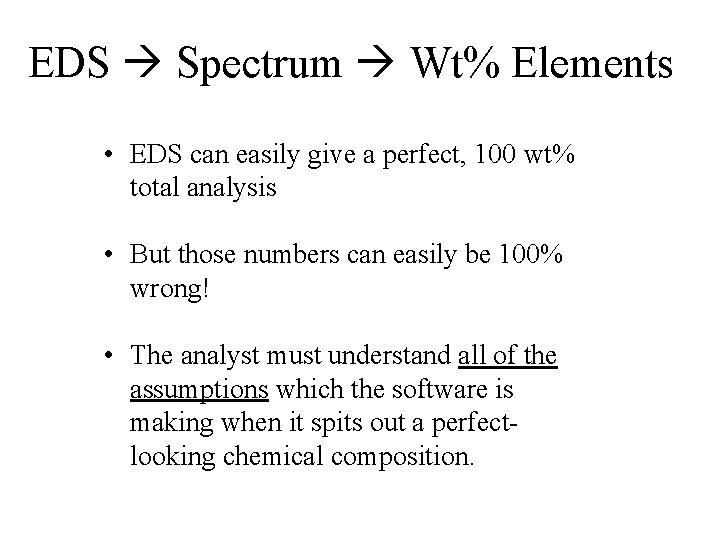 EDS → Spectrum → Wt% Elements

• EDS can easily give a perfect, 100 wt% total analysis

• But those numbers can easily be 100% wrong!

• The analyst must understand all of the assumptions which the software is making when it spits out a perfect-looking chemical composition.